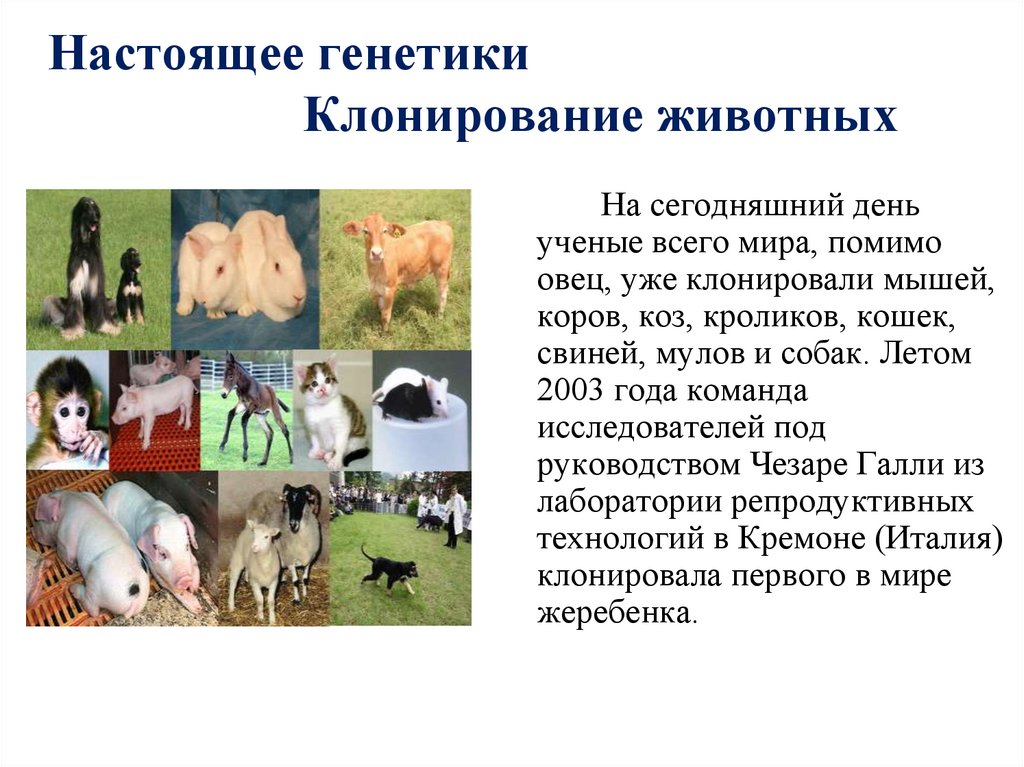 Настоящее генетики
Клонирование животных

На сегодняшний день ученые всего мира, помимо овец, уже клонировали мышей, коров, коз, кроликов, кошек, свиней, мулов и собак. Летом 2003 года команда исследователей под руководством Чезаре Галли из лаборатории репродуктивных технологий в Кремоне (Италия) клонировала первого в мире жеребенка.